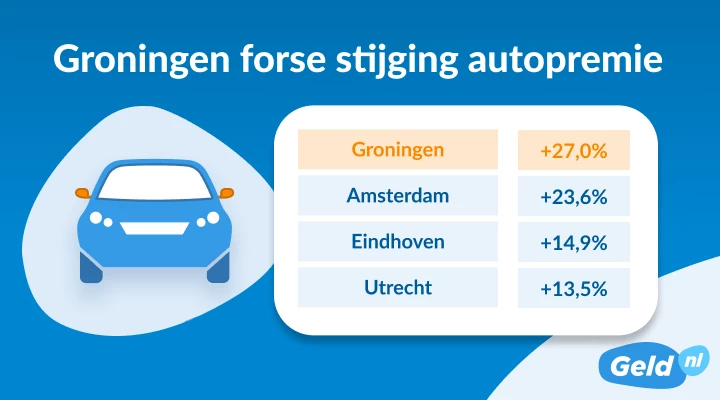 Groningen forse stijging autopremie

| Groningen | +27,0% |
|---|---|
| Amsterdam | +23,6% |
| Eindhoven | +14,9% |
| Utrecht | +13,5% |

Geld nl